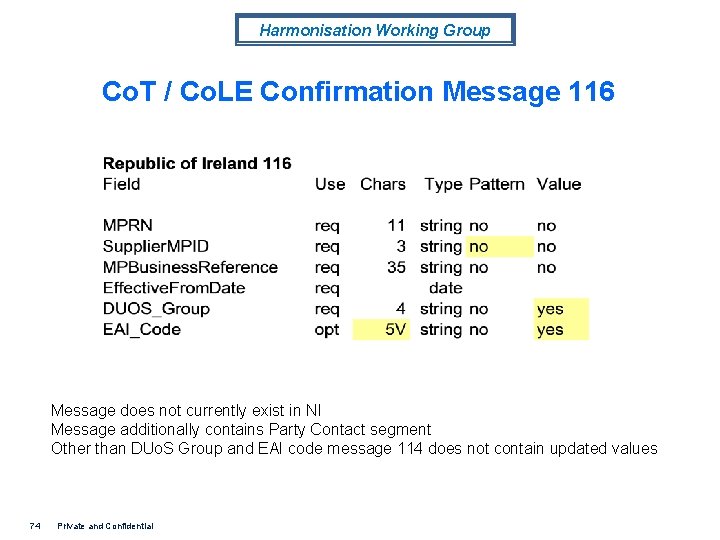 Harmonisation Working Group

CoT / CoLE Confirmation Message 116

Republic of Ireland 116

| Field | Use | Chars | Type | Pattern | Value |
|---|---|---|---|---|---|
| MPRN | req | 11 | string | no | no |
| SupplierMPID | req | 3 | string | no | no |
| MPBusinessReference | req | 35 | string | no | no |
| EffectiveFromDate | req | | date | | |
| DUOS_Group | req | 4 | string | no | yes |
| EAI_Code | opt | 5V | string | no | yes |

Message does not currently exist in NI
Message additionally contains Party Contact segment
Other than DUoS Group and EAI code message 114 does not contain updated values

74 Private and Confidential